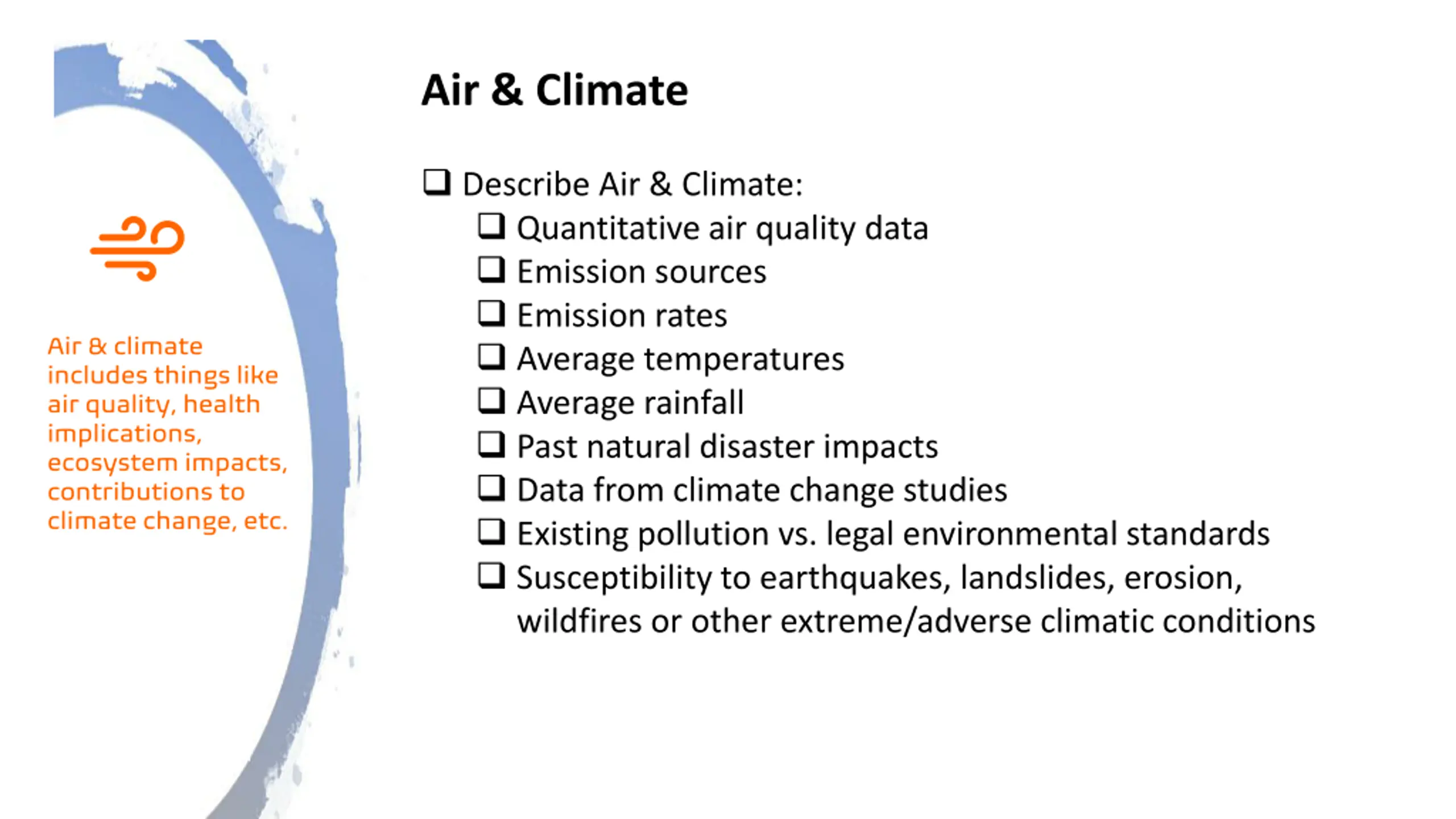 Air & climate includes things like air quality, health implications, ecosystem impacts, contributions to climate change, etc.

Air & Climate

❑ Describe Air & Climate:
❑ Quantitative air quality data
❑ Emission sources
❑ Emission rates
❑ Average temperatures
❑ Average rainfall
❑ Past natural disaster impacts
❑ Data from climate change studies
❑ Existing pollution vs. legal environmental standards
❑ Susceptibility to earthquakes, landslides, erosion, wildfires or other extreme/adverse climatic conditions